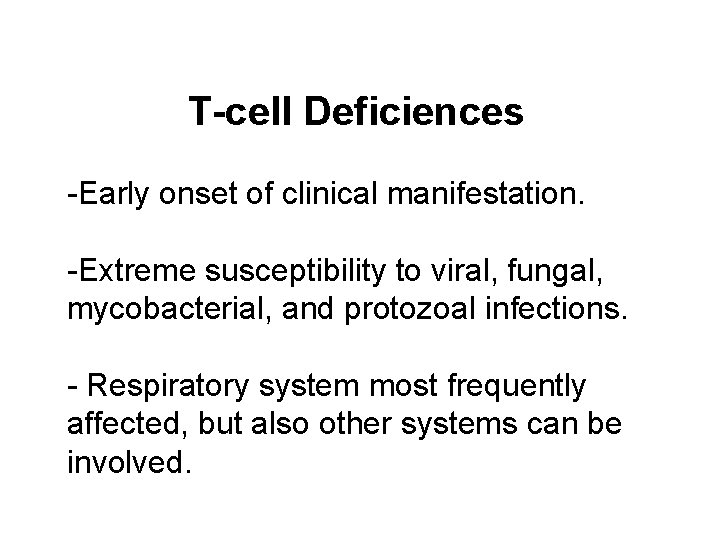 T-cell Deficiences

-Early onset of clinical manifestation.

-Extreme susceptibility to viral, fungal, mycobacterial, and protozoal infections.

- Respiratory system most frequently affected, but also other systems can be involved.